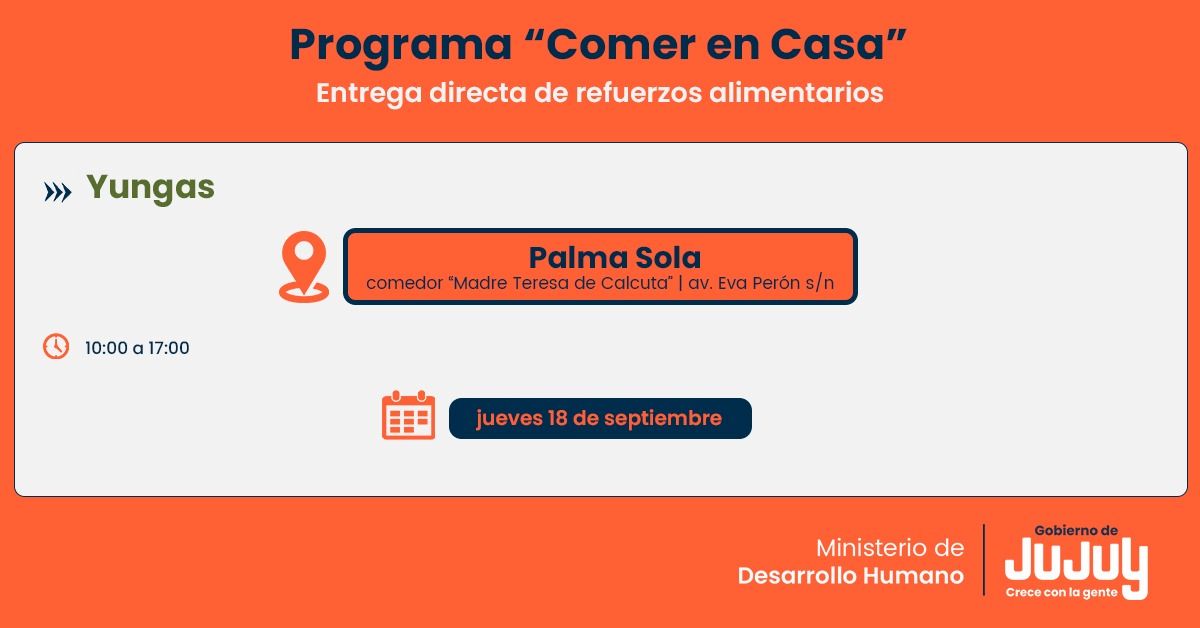 Programa “Comer en Casa”
Entrega directa de refuerzos alimentarios

Yungas

Palma Sola
comedor “Madre Teresa de Calcuta” | av. Eva Perón s/n

10:00 a 17:00

jueves 18 de septiembre

Ministerio de
Desarrollo Humano

Gobierno de
JUJUY
Crece con la gente